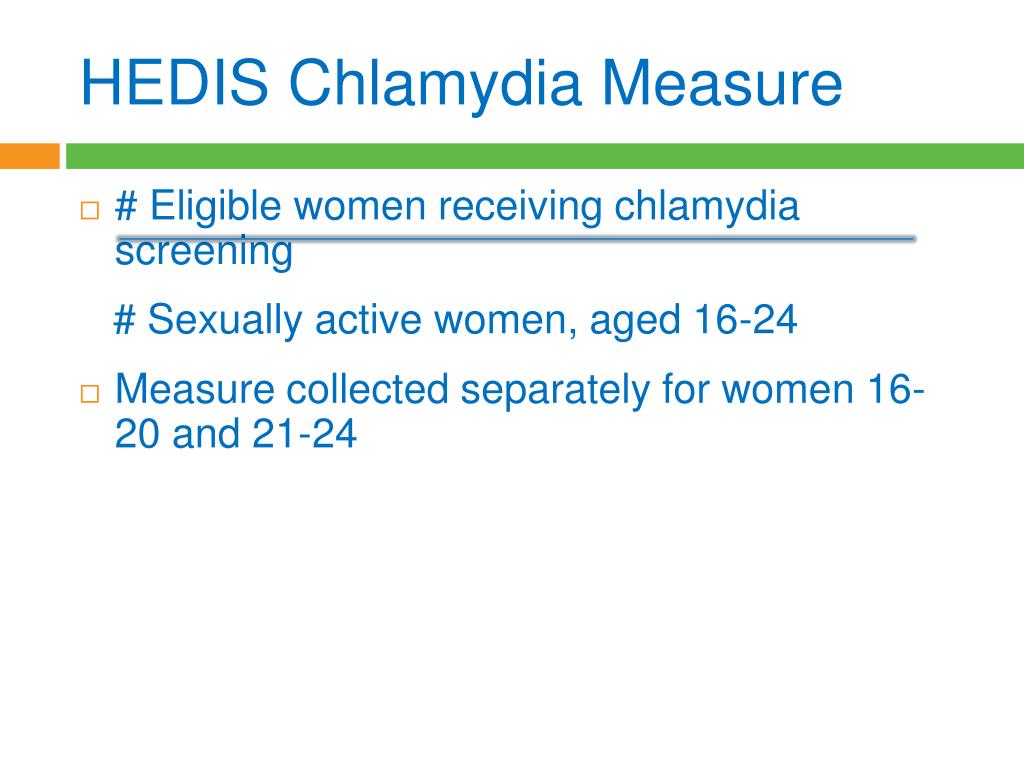 HEDIS Chlamydia Measure

□ # Eligible women receiving chlamydia screening

# Sexually active women, aged 16-24

□ Measure collected separately for women 16-20 and 21-24